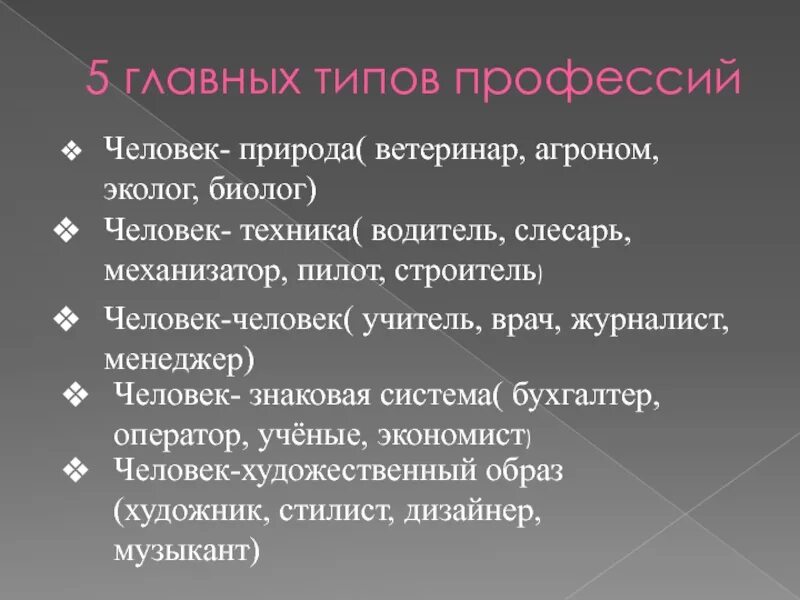 5 главных типов профессий

❖ Человек- природа( ветеринар, агроном, эколог, биолог)

❖ Человек- техника( водитель, слесарь, механизатор, пилот, строитель)

❖ Человек-человек( учитель, врач, журналист, менеджер)

❖ Человек- знаковая система( бухгалтер, оператор, учёные, экономист)

❖ Человек-художественный образ (художник, стилист, дизайнер, музыкант)